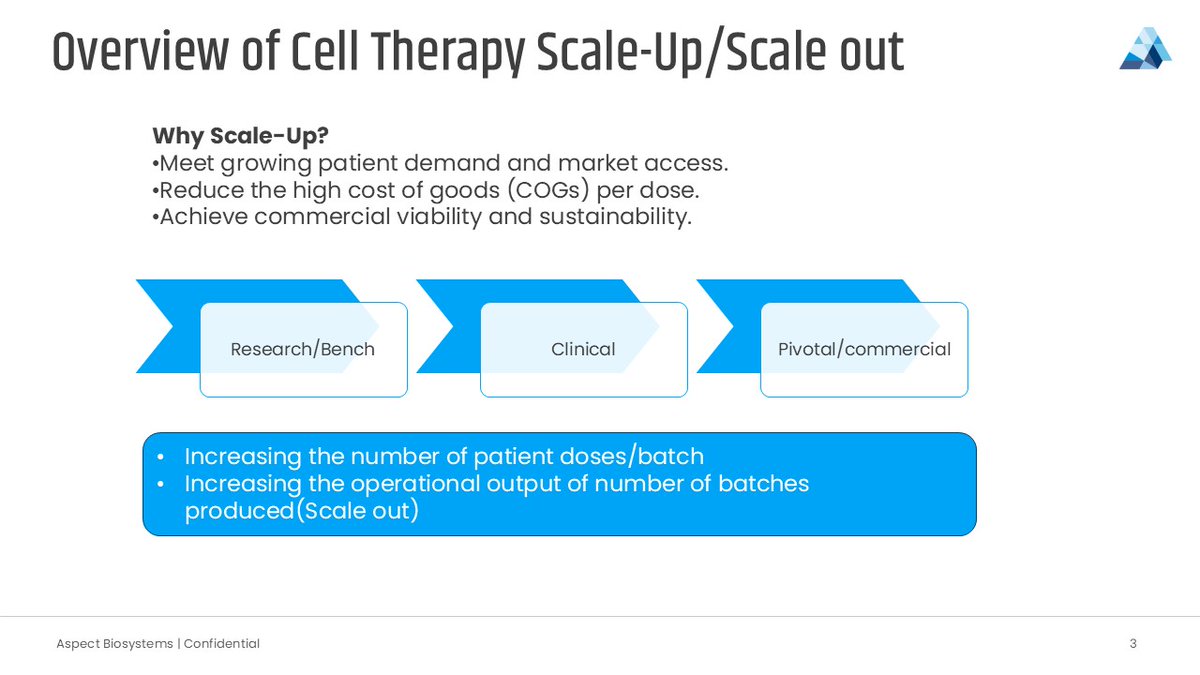 Overview of Cell Therapy Scale-Up/Scale out

Why Scale-Up?
•Meet growing patient demand and market access.
•Reduce the high cost of goods (COGs) per dose.
•Achieve commercial viability and sustainability.

Research/Bench

Clinical

Pivotal/commercial

• Increasing the number of patient doses/batch
• Increasing the operational output of number of batches produced(Scale out)

Aspect Biosystems | Confidential

3